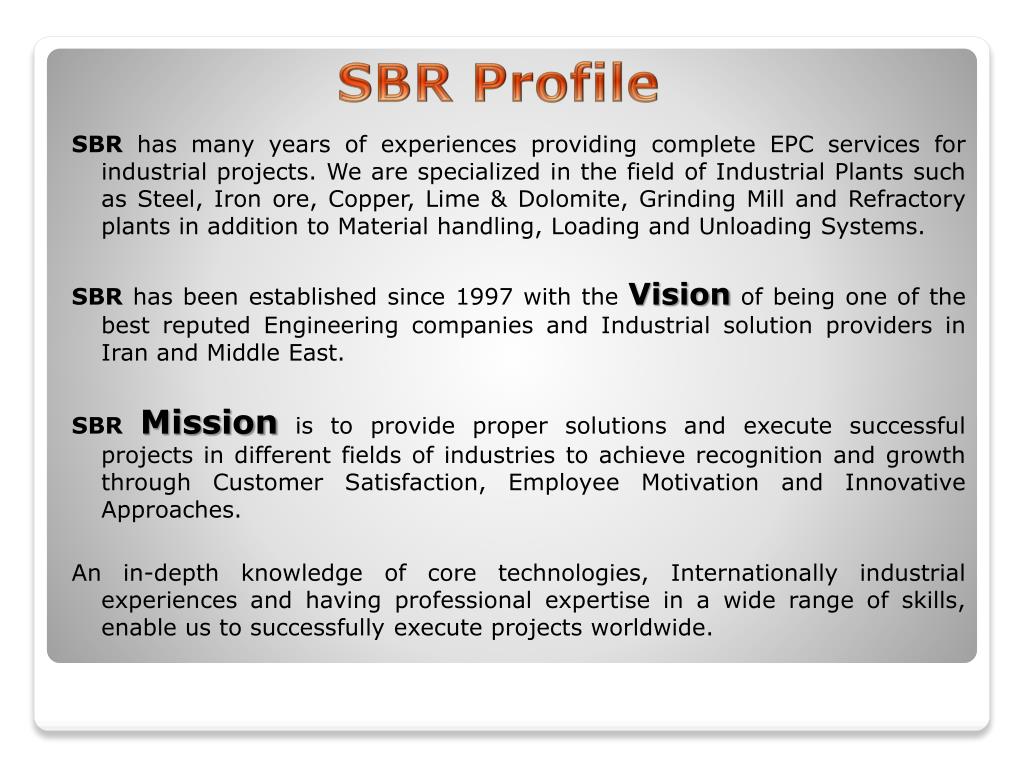 SBR Profile

SBR has many years of experiences providing complete EPC services for industrial projects. We are specialized in the field of Industrial Plants such as Steel, Iron ore, Copper, Lime & Dolomite, Grinding Mill and Refractory plants in addition to Material handling, Loading and Unloading Systems.

SBR has been established since 1997 with the Vision of being one of the best reputed Engineering companies and Industrial solution providers in Iran and Middle East.

SBR Mission is to provide proper solutions and execute successful projects in different fields of industries to achieve recognition and growth through Customer Satisfaction, Employee Motivation and Innovative Approaches.

An in-depth knowledge of core technologies, Internationally industrial experiences and having professional expertise in a wide range of skills, enable us to successfully execute projects worldwide.